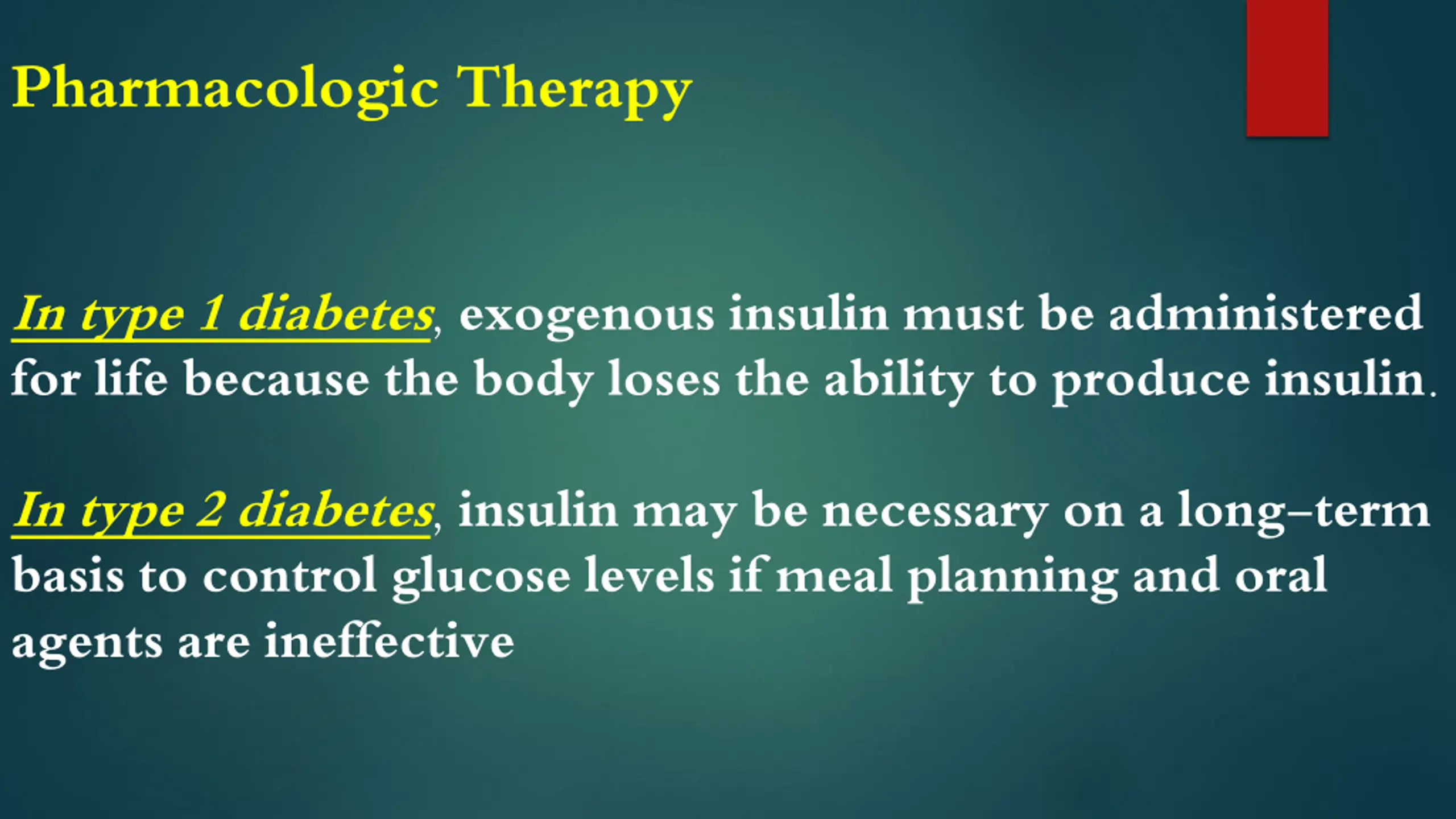 Pharmacologic Therapy

In type 1 diabetes, exogenous insulin must be administered for life because the body loses the ability to produce insulin.

In type 2 diabetes, insulin may be necessary on a long–term basis to control glucose levels if meal planning and oral agents are ineffective